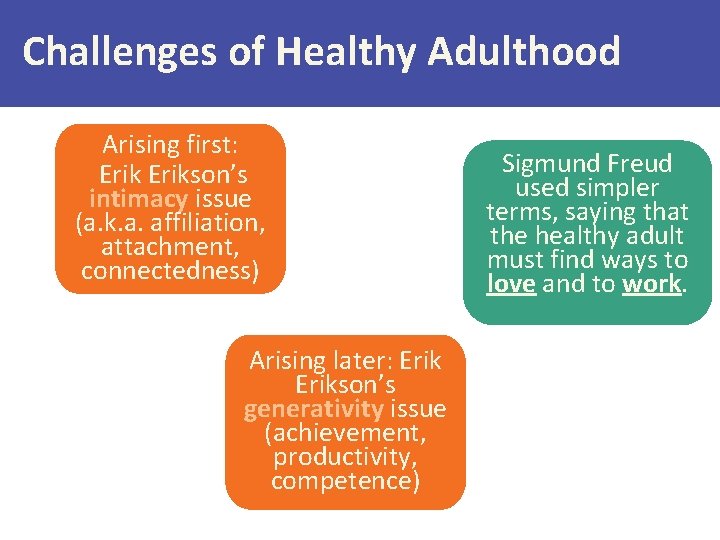 Challenges of Healthy Adulthood

Arising first: Erik Erikson's intimacy issue (a.k.a. affiliation, attachment, connectedness)

Sigmund Freud used simpler terms, saying that the healthy adult must find ways to love and to work.

Arising later: Erik Erikson's generativity issue (achievement, productivity, competence)